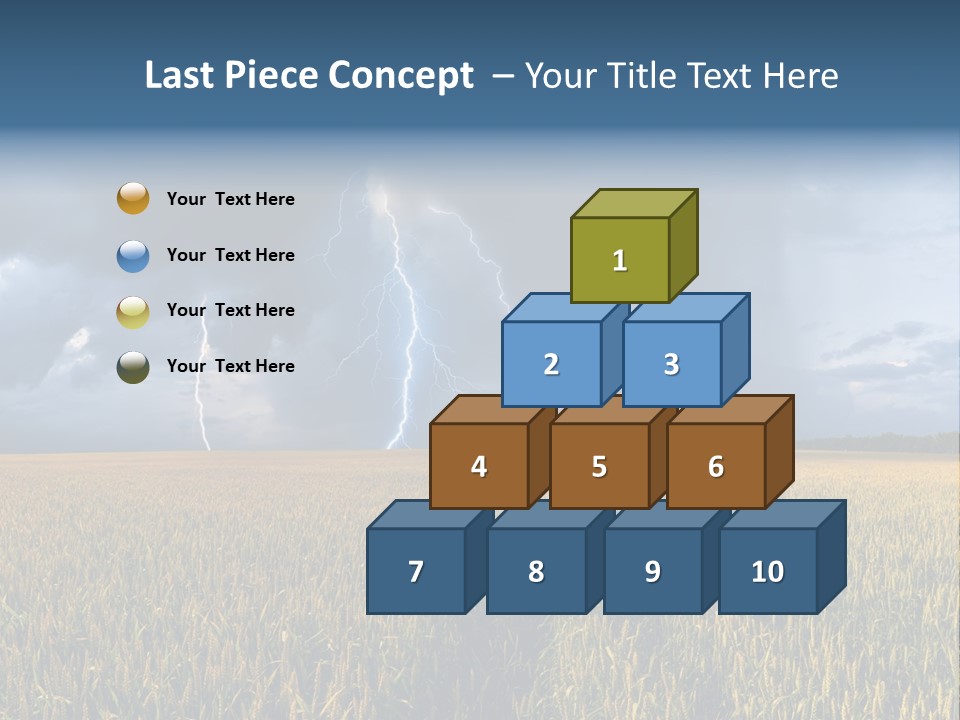 Last Piece Concept – Your Title Text Here

Your Text Here

Your Text Here

Your Text Here

Your Text Here

1

2

3

4

5

6

7

8

9

10